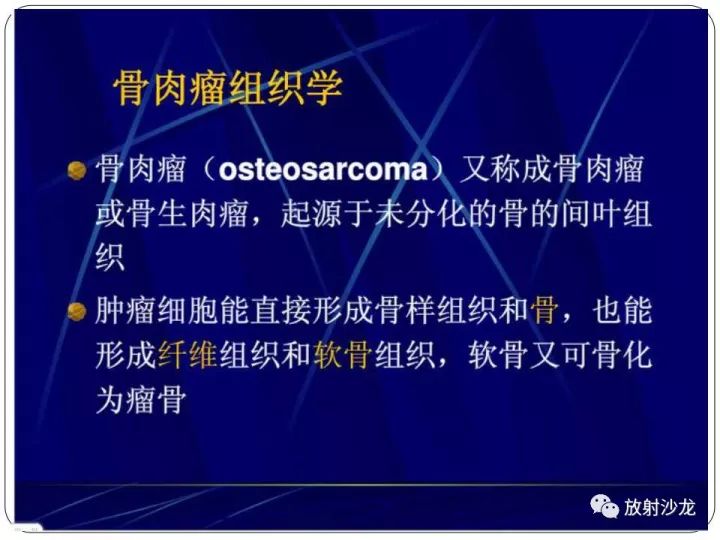 骨肉瘤组织学

骨肉瘤（osteosarcoma）又称成骨肉瘤或骨生肉瘤，起源于未分化的骨的间叶组织

肿瘤细胞能直接形成骨样组织和骨，也能形成纤维组织和软骨组织，软骨又可骨化为瘤骨

放射沙龙